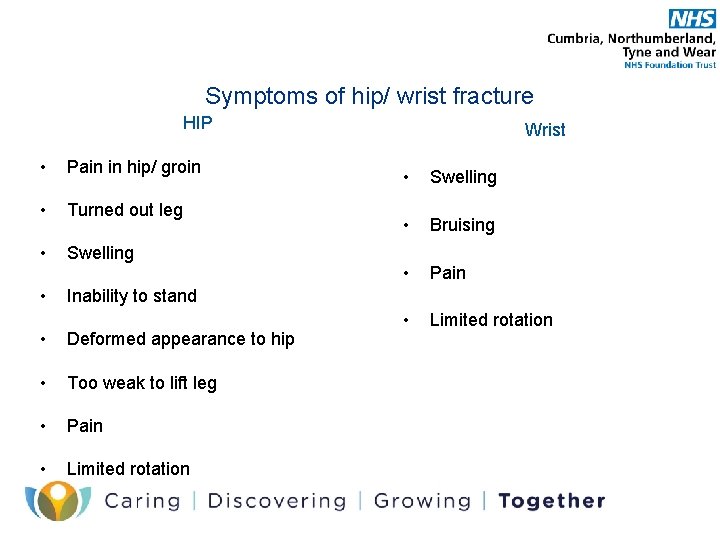 NHS
Cumbria, Northumberland, Tyne and Wear
NHS Foundation Trust

Symptoms of hip/ wrist fracture

HIP

• Pain in hip/ groin
• Turned out leg
• Swelling
• Inability to stand
• Deformed appearance to hip
• Too weak to lift leg
• Pain
• Limited rotation

Wrist

• Swelling
• Bruising
• Pain
• Limited rotation

Caring | Discovering | Growing | Together